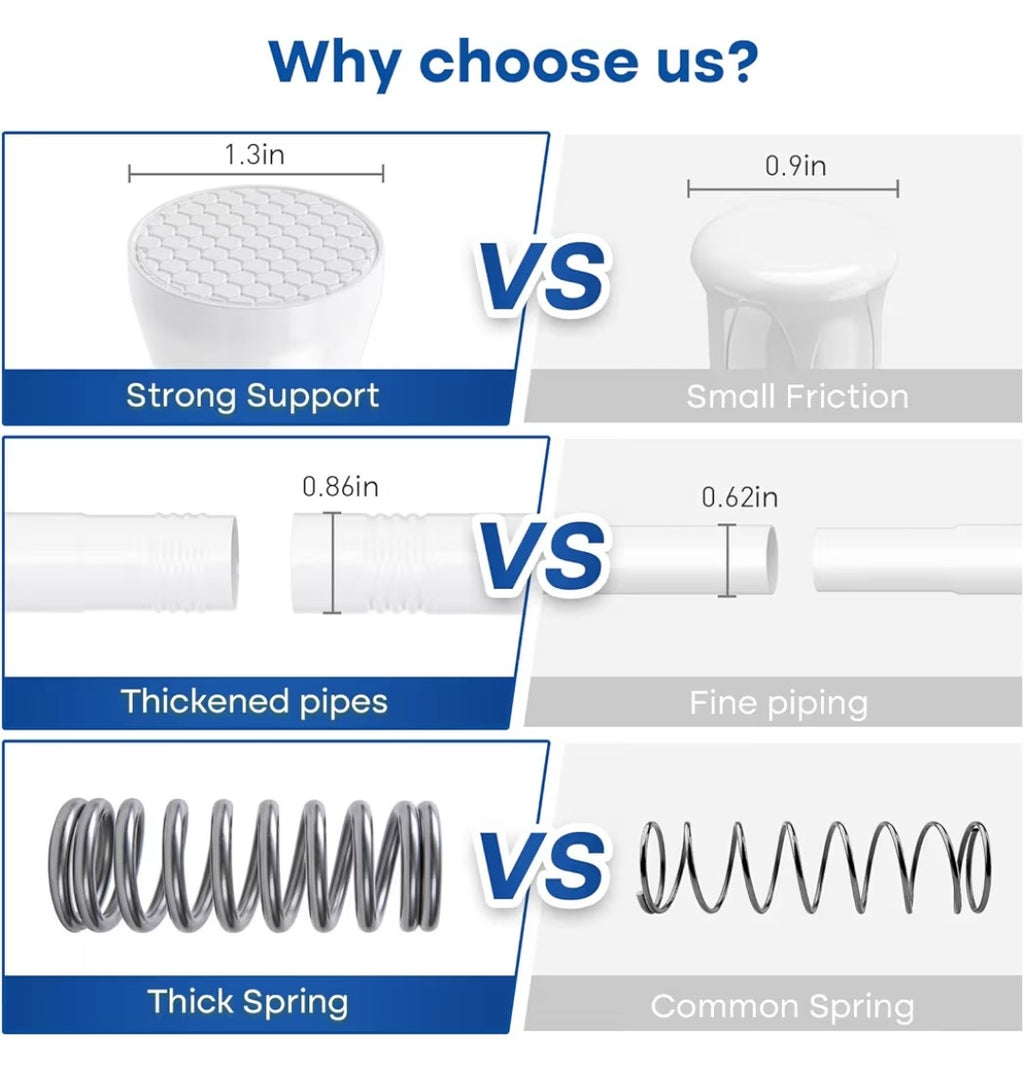 Why choose us?

1.3in

Strong Support

VS

0.9in

Small Friction

0.86in

Thickened pipes

VS

0.62in

Fine piping

Thick Spring

VS

Common Spring